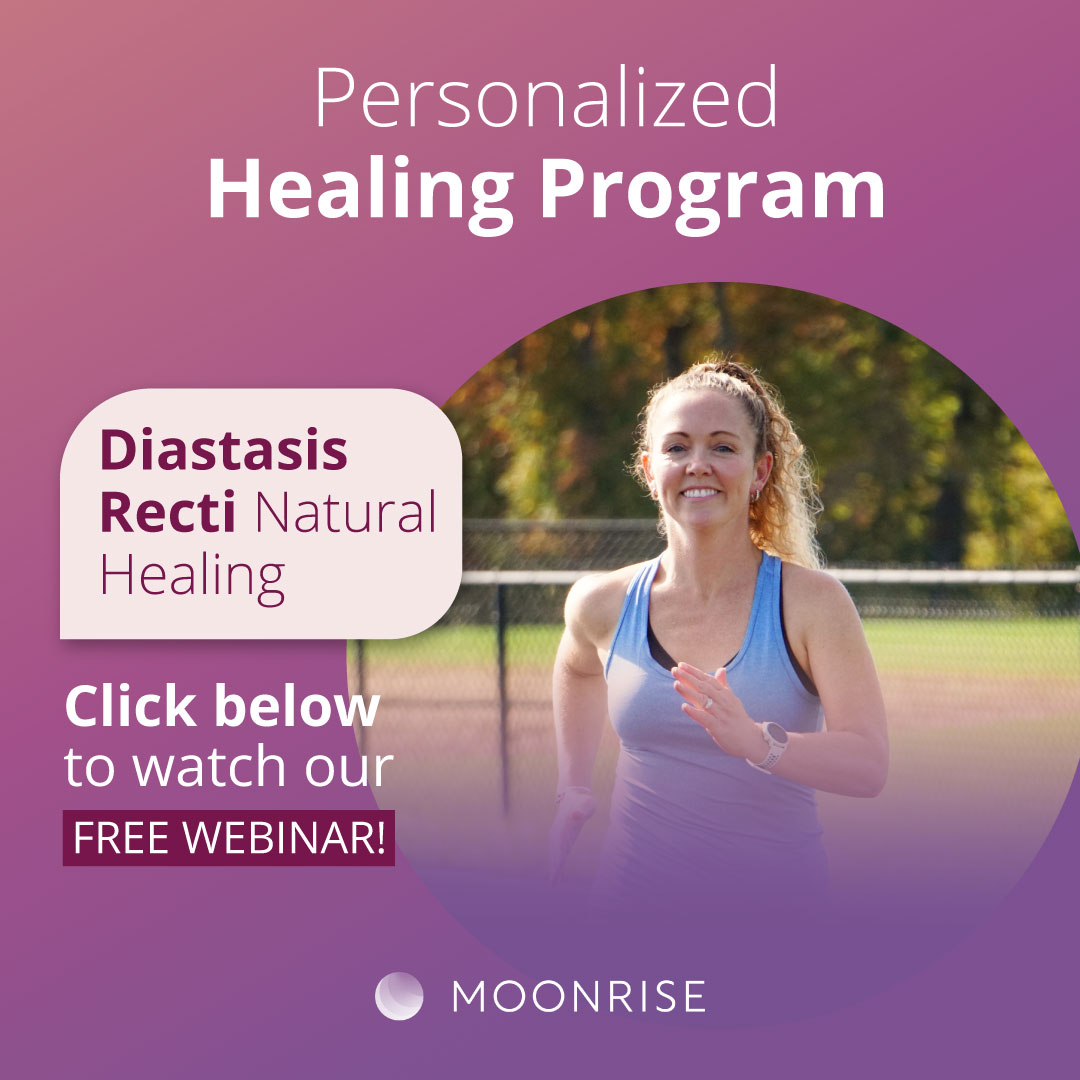 Personalized
Healing Program

Diastasis Recti Natural Healing

Click below to watch our
FREE WEBINAR!

MOONRISE